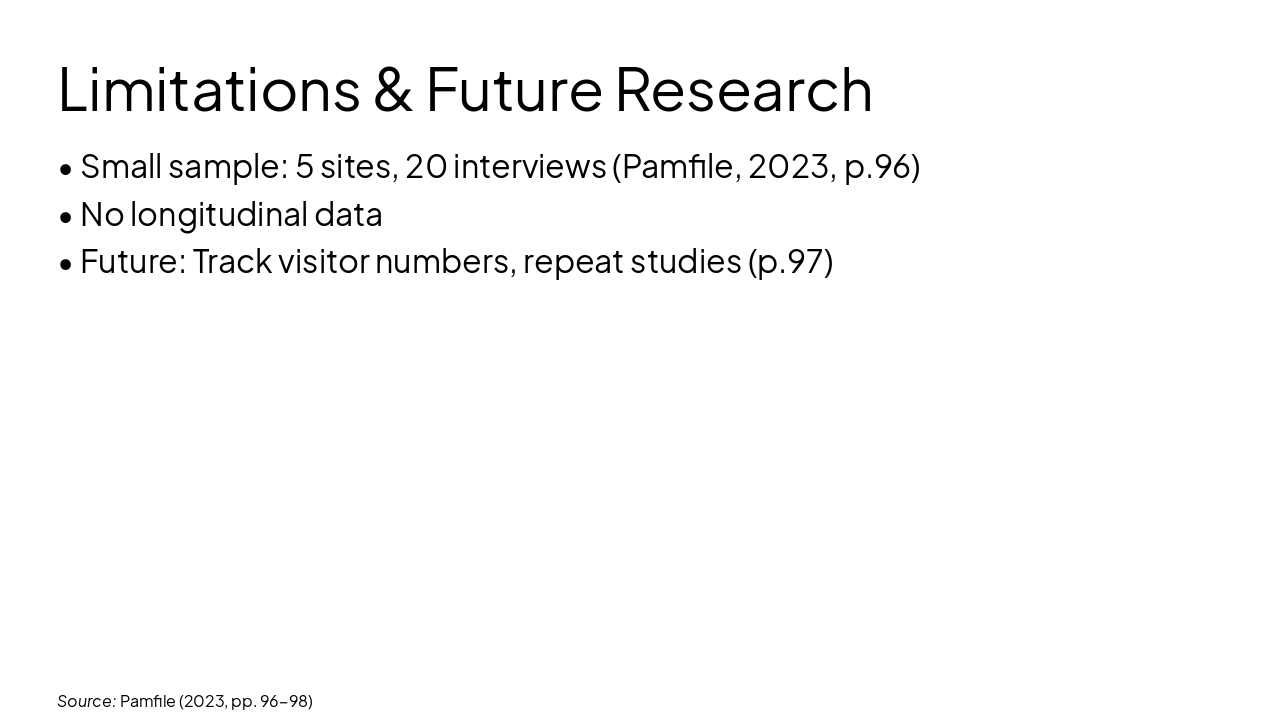 Limitations & Future Research

• Small sample: 5 sites, 20 interviews (Pamfile, 2023, p.96)
• No longitudinal data
• Future: Track visitor numbers, repeat studies (p.97)

Source: Pamfile (2023, pp. 96–98)